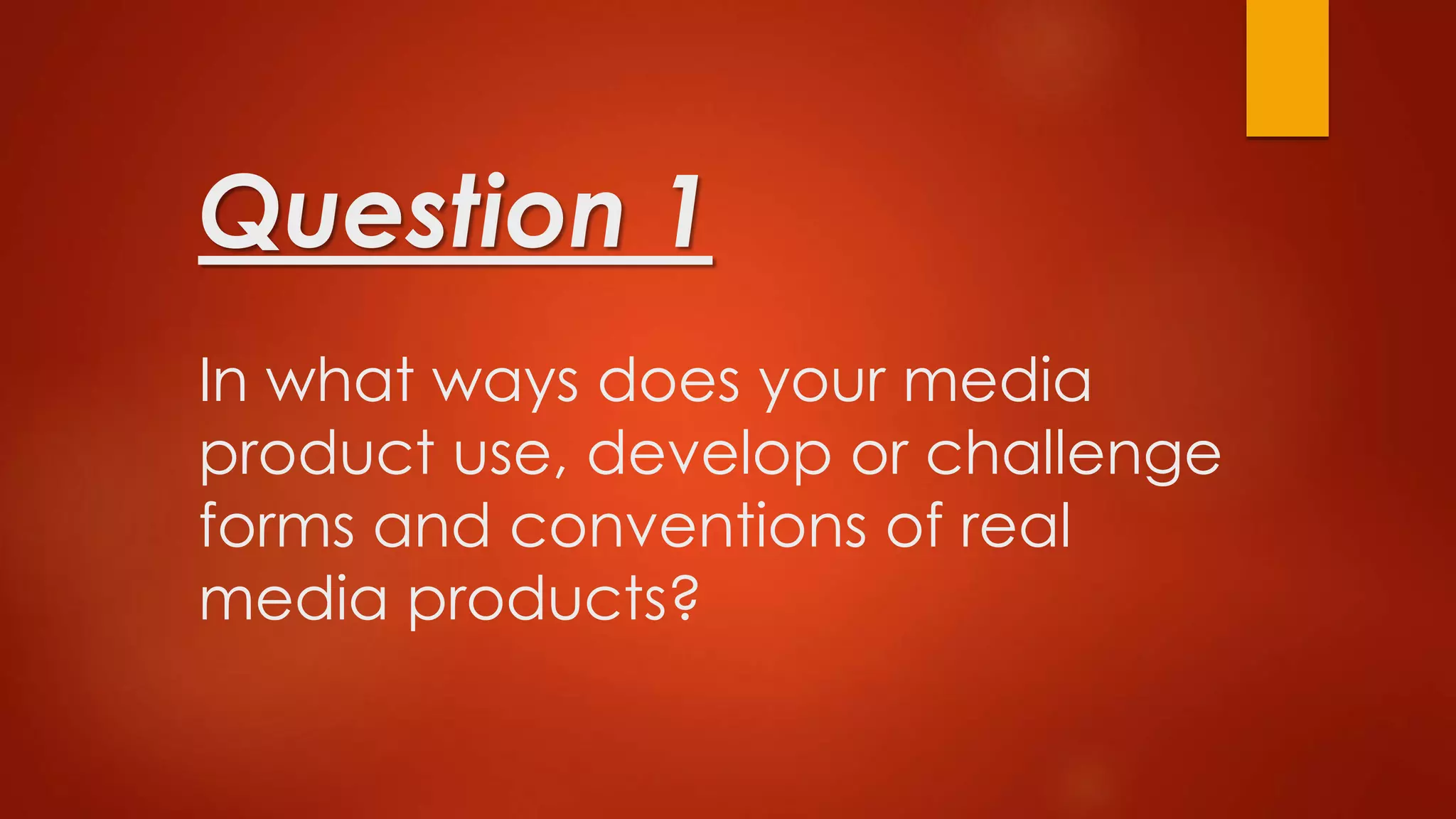 Question 1

In what ways does your media product use, develop or challenge forms and conventions of real media products?